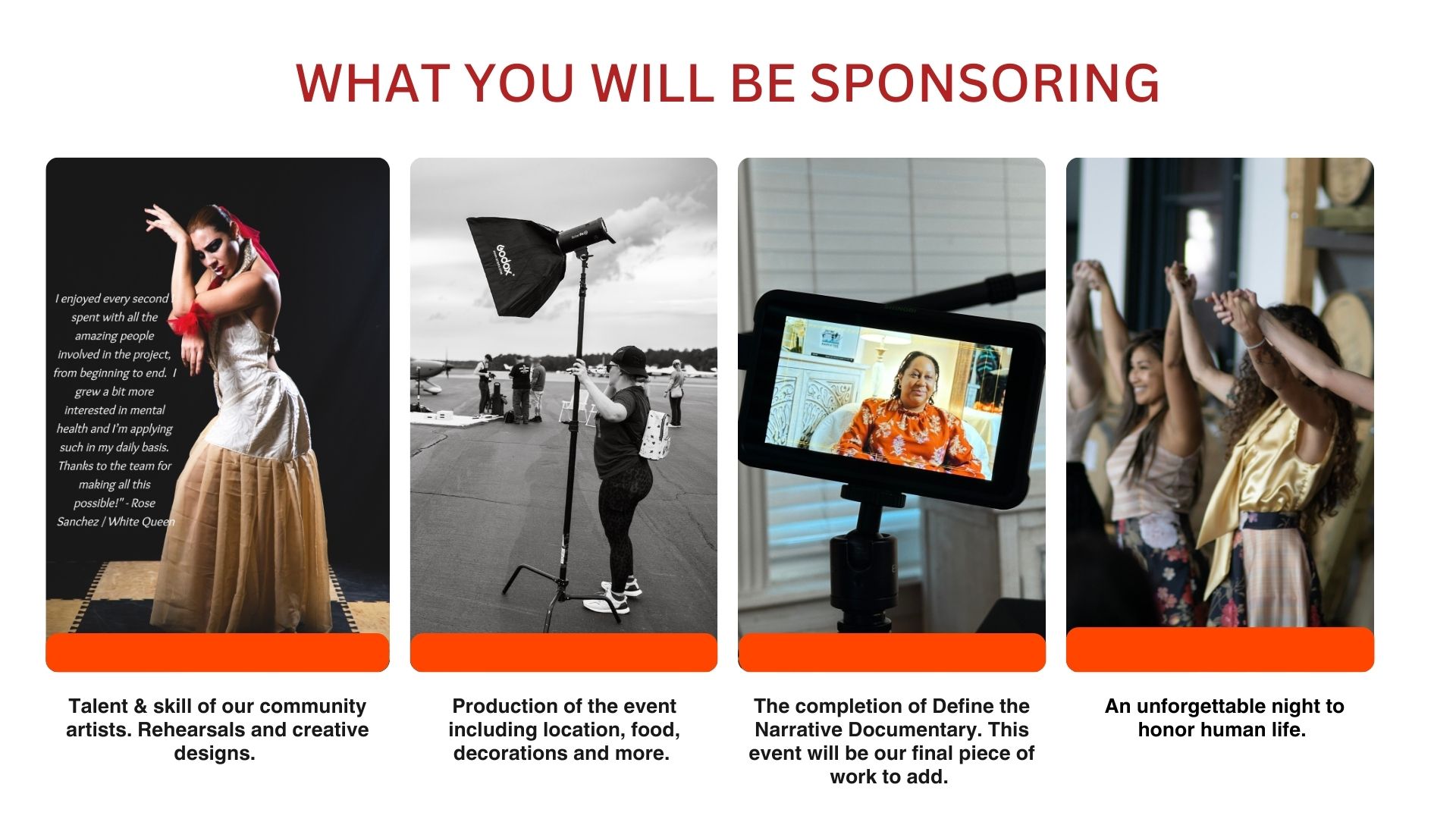 WHAT YOU WILL BE SPONSORING

I enjoyed every second I spent with all the amazing people involved in the project, from beginning to end. I grew a bit more interested in mental health and I'm applying such in my daily basis. Thanks to the team for making all this possible!" - Rose Sanchez / White Queen

Godox

Talent & skill of our community artists. Rehearsals and creative designs.

Production of the event including location, food, decorations and more.

The completion of Define the Narrative Documentary. This event will be our final piece of work to add.

An unforgettable night to honor human life.